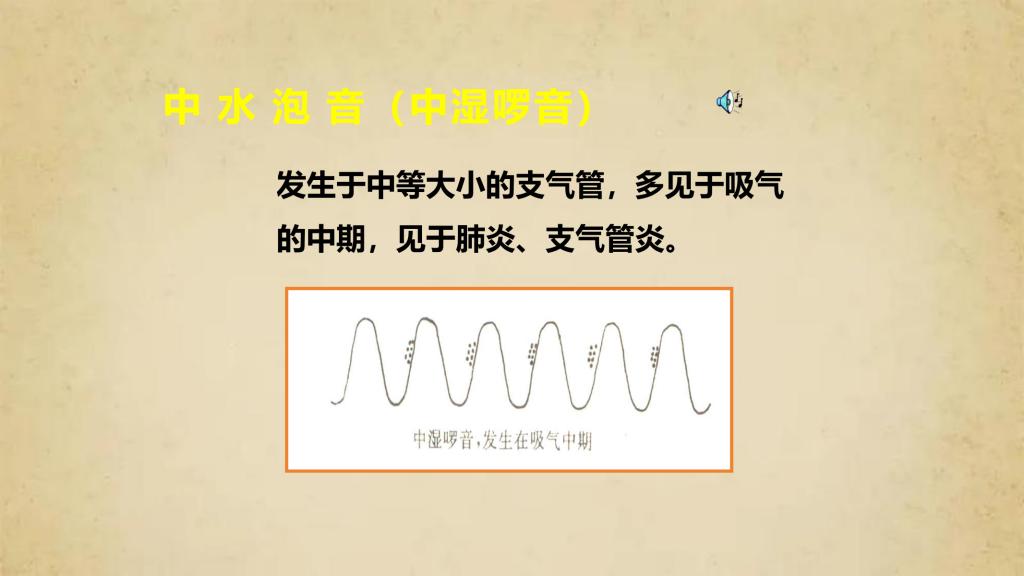 中 水 泡 音（中湿啰音）

发生于中等大小的支气管，多见于吸气的中期，见于肺炎、支气管炎。

中湿啰音，发生在吸气中期